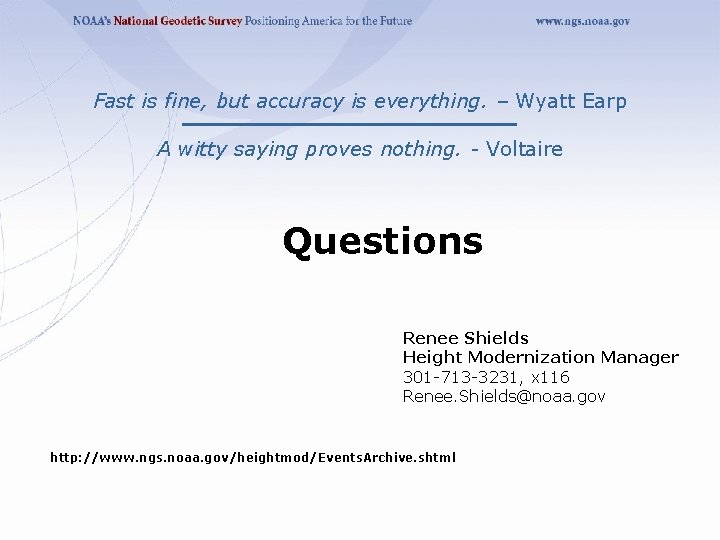 NOAA's National Geodetic Survey Positioning America for the Future

www.ngs.noaa.gov

Fast is fine, but accuracy is everything. – Wyatt Earp

A witty saying proves nothing. - Voltaire

Questions

Renee Shields
Height Modernization Manager
301-713-3231, x116
Renee.Shields@noaa.gov

http://www.ngs.noaa.gov/heightmod/EventsArchive.shtml